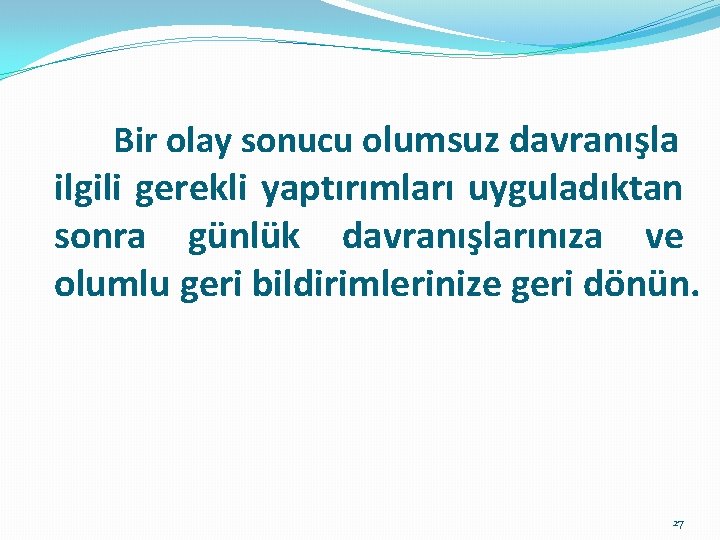 Bir olay sonucu olumsuz davranışla ilgili gerekli yaptırımları uyguladıktan sonra günlük davranışlarınıza ve olumlu geri bildirimlerinize geri dönün.

27